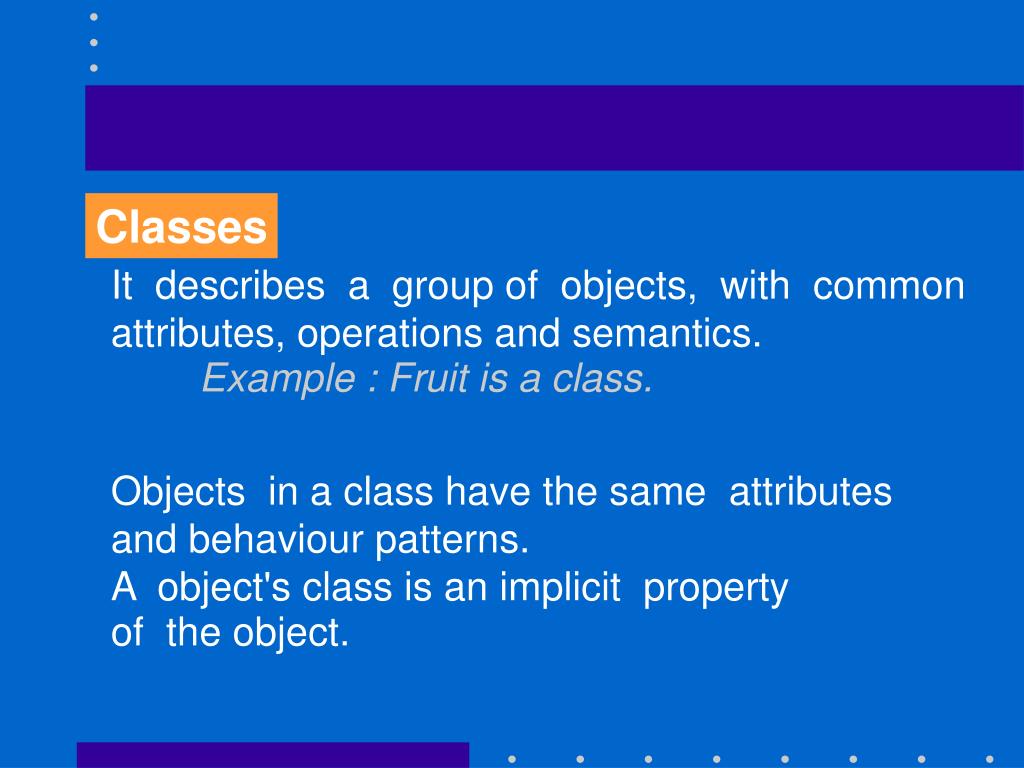 Classes

It describes a group of objects, with common attributes, operations and semantics.

Example : Fruit is a class.

Objects in a class have the same attributes and behaviour patterns.

A object's class is an implicit property of the object.